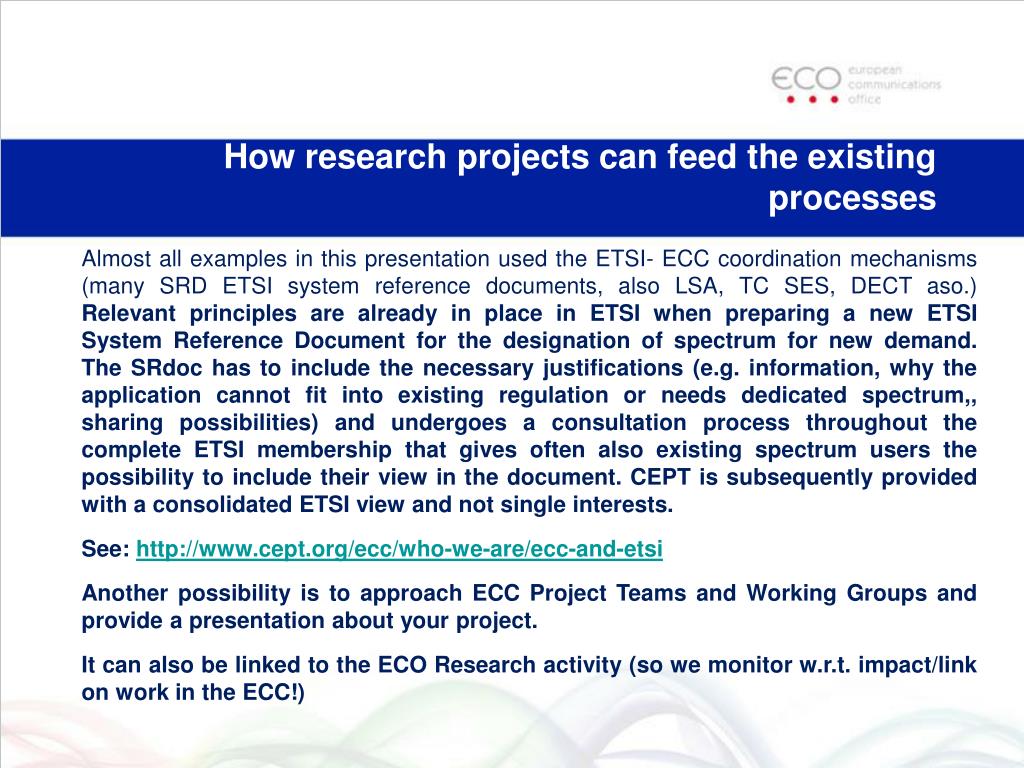 ECO european communications office

How research projects can feed the existing processes

Almost all examples in this presentation used the ETSI- ECC coordination mechanisms (many SRD ETSI system reference documents, also LSA, TC SES, DECT aso.) Relevant principles are already in place in ETSI when preparing a new ETSI System Reference Document for the designation of spectrum for new demand. The SRdoc has to include the necessary justifications (e.g. information, why the application cannot fit into existing regulation or needs dedicated spectrum,, sharing possibilities) and undergoes a consultation process throughout the complete ETSI membership that gives often also existing spectrum users the possibility to include their view in the document. CEPT is subsequently provided with a consolidated ETSI view and not single interests.

See: http://www.cept.org/ecc/who-we-are/ecc-and-etsi

Another possibility is to approach ECC Project Teams and Working Groups and provide a presentation about your project.

It can also be linked to the ECO Research activity (so we monitor w.r.t. impact/link on work in the ECC!)